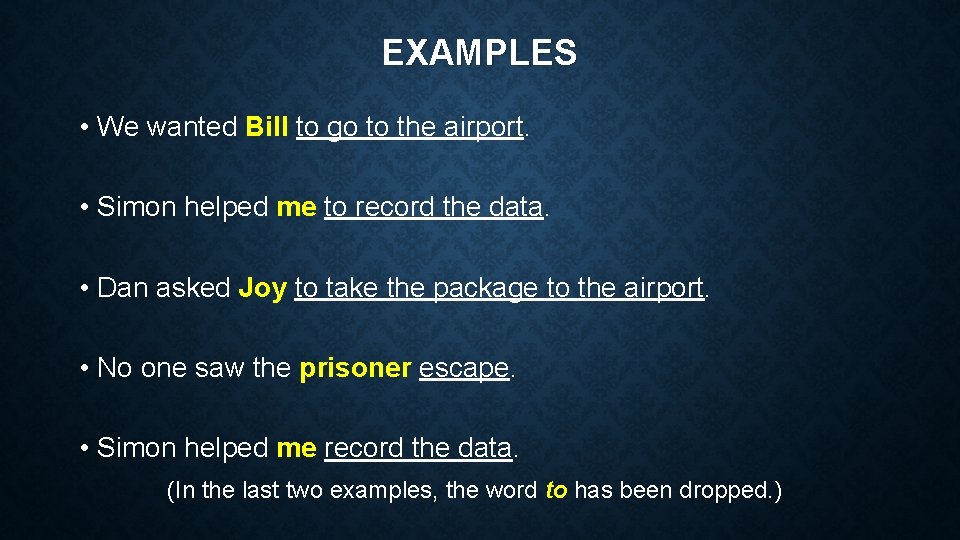 EXAMPLES

• We wanted Bill to go to the airport.

• Simon helped me to record the data.

• Dan asked Joy to take the package to the airport.

• No one saw the prisoner escape.

• Simon helped me record the data.

(In the last two examples, the word to has been dropped.)